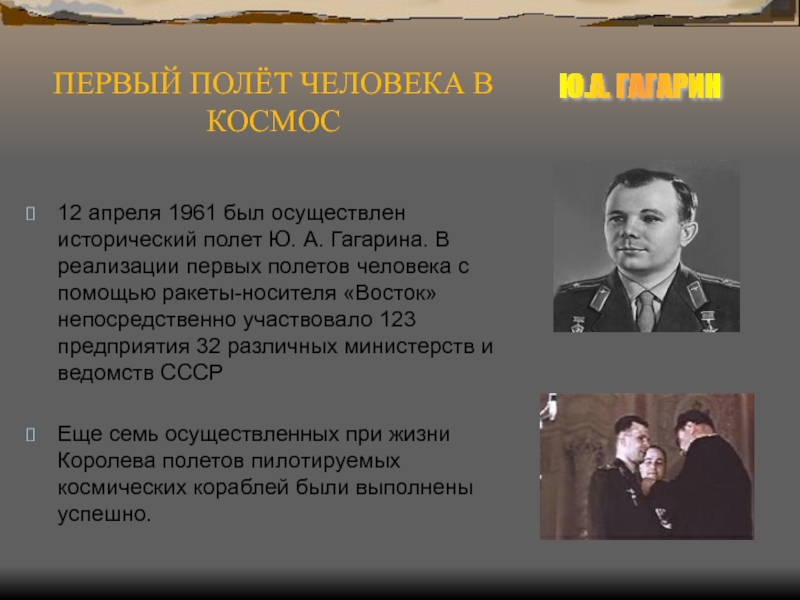 ПЕРВЫЙ ПОЛЁТ ЧЕЛОВЕКА В КОСМОС

Ю.А. ГАГАРИН

12 апреля 1961 был осуществлен исторический полет Ю. А. Гагарина. В реализации первых полетов человека с помощью ракеты-носителя «Восток» непосредственно участвовало 123 предприятия 32 различных министерств и ведомств СССР

Еще семь осуществленных при жизни Королева полетов пилотируемых космических кораблей были выполнены успешно.